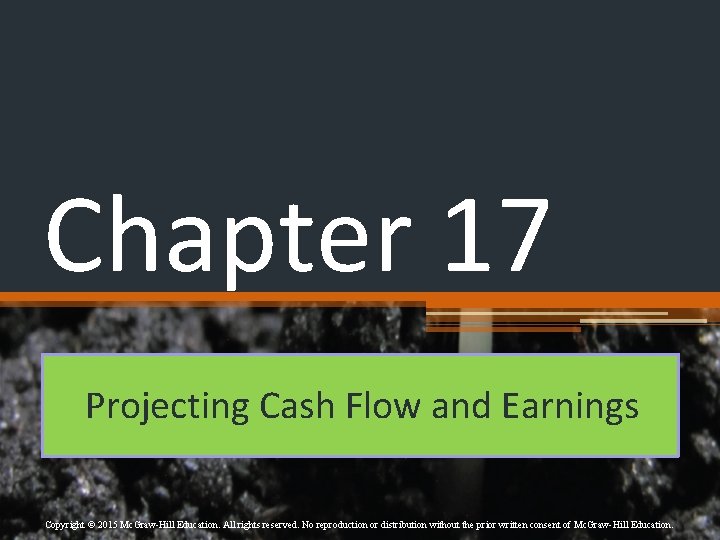 Chapter 17

Projecting Cash Flow and Earnings

Copyright © 2015 McGraw-Hill Education. All rights reserved. No reproduction or distribution without the prior written consent of McGraw-Hill Education.